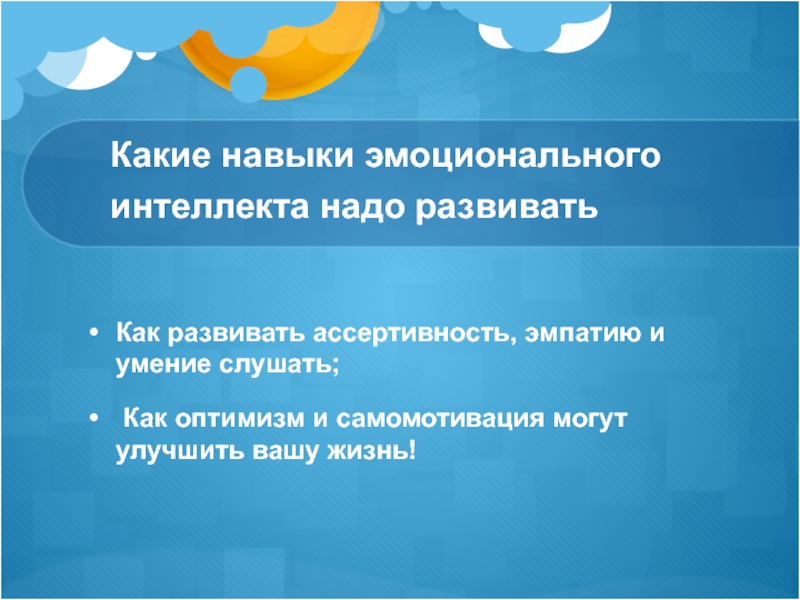 Какие навыки эмоционального интеллекта надо развивать

• Как развивать ассертивность, эмпатию и умение слушать;

• Как оптимизм и самомотивация могут улучшить вашу жизнь!